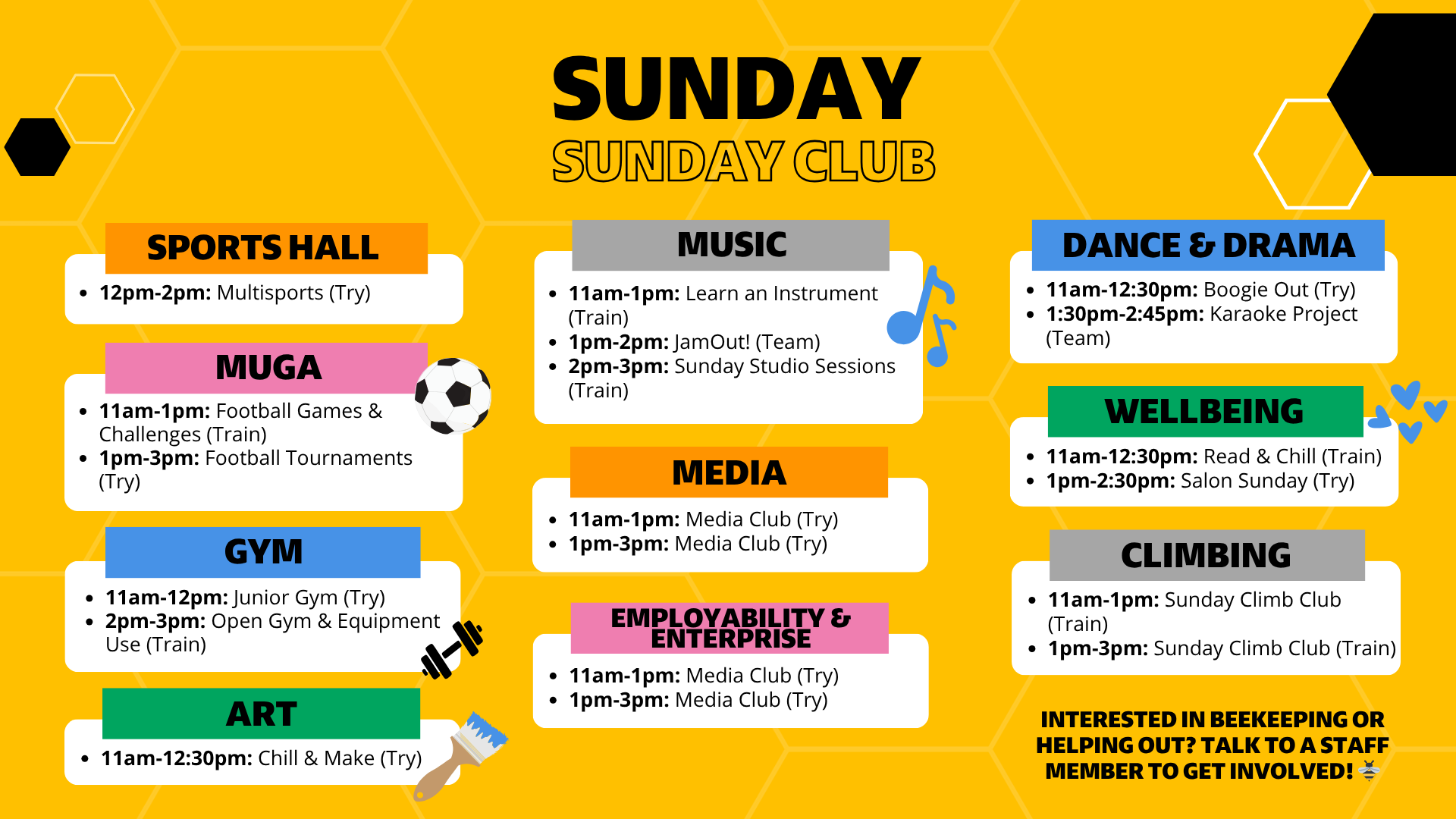 SUNDAY
SUNDAY CLUB

SPORTS HALL
- **12pm-2pm:** Multisports (Try)

MUGA
- **11am-1pm:** Football Games & Challenges (Train)
- **1pm-3pm:** Football Tournaments (Try)

GYM
- **11am-12pm:** Junior Gym (Try)
- **2pm-3pm:** Open Gym & Equipment Use (Train)

ART
- **11am-12:30pm:** Chill & Make (Try)

MUSIC
- **11am-1pm:** Learn an Instrument (Train)
- **1pm-2pm:** JamOut! (Team)
- **2pm-3pm:** Sunday Studio Sessions (Train)

MEDIA
- **11am-1pm:** Media Club (Try)
- **1pm-3pm:** Media Club (Try)

EMPLOYABILITY & ENTERPRISE
- **11am-1pm:** Media Club (Try)
- **1pm-3pm:** Media Club (Try)

DANCE & DRAMA
- **11am-12:30pm:** Boogie Out (Try)
- **1:30pm-2:45pm:** Karaoke Project (Team)

WELLBEING
- **11am-12:30pm:** Read & Chill (Train)
- **1pm-2:30pm:** Salon Sunday (Try)

CLIMBING
- **11am-1pm:** Sunday Climb Club (Train)
- **1pm-3pm:** Sunday Climb Club (Train)

INTERESTED IN BEEKEEPING OR HELPING OUT? TALK TO A STAFF MEMBER TO GET INVOLVED!